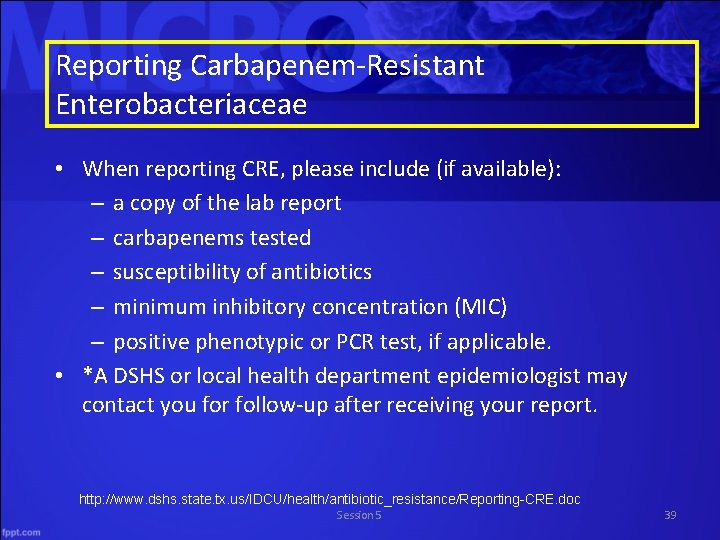 MICRO

Reporting Carbapenem-Resistant Enterobacteriaceae

• When reporting CRE, please include (if available):
– a copy of the lab report
– carbapenems tested
– susceptibility of antibiotics
– minimum inhibitory concentration (MIC)
– positive phenotypic or PCR test, if applicable.
• *A DSHS or local health department epidemiologist may contact you for follow-up after receiving your report.

http://www.dshs.state.tx.us/IDCU/health/antibiotic_resistance/Reporting-CRE.doc

Session 5

39

fppt.com